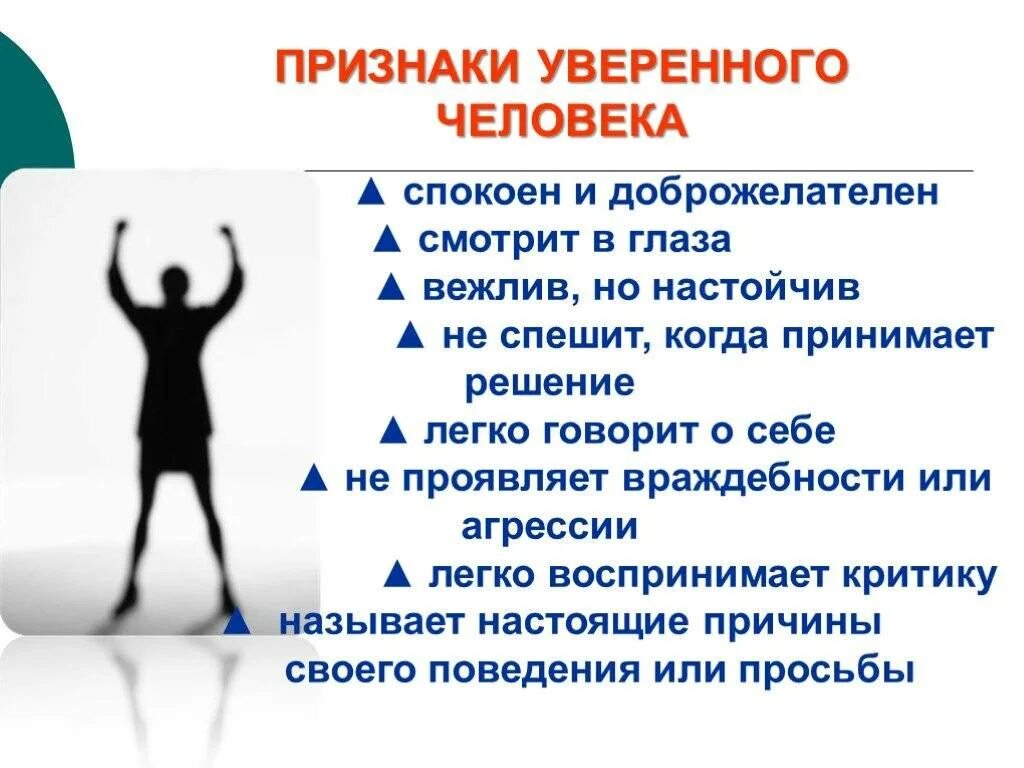 ПРИЗНАКИ УВЕРЕННОГО ЧЕЛОВЕКА

▲ спокоен и доброжелателен
▲ смотрит в глаза
▲ вежлив, но настойчив
▲ не спешит, когда принимает решение
▲ легко говорит о себе
▲ не проявляет враждебности или агрессии
▲ легко воспринимает критику
▲ называет настоящие причины своего поведения или просьбы